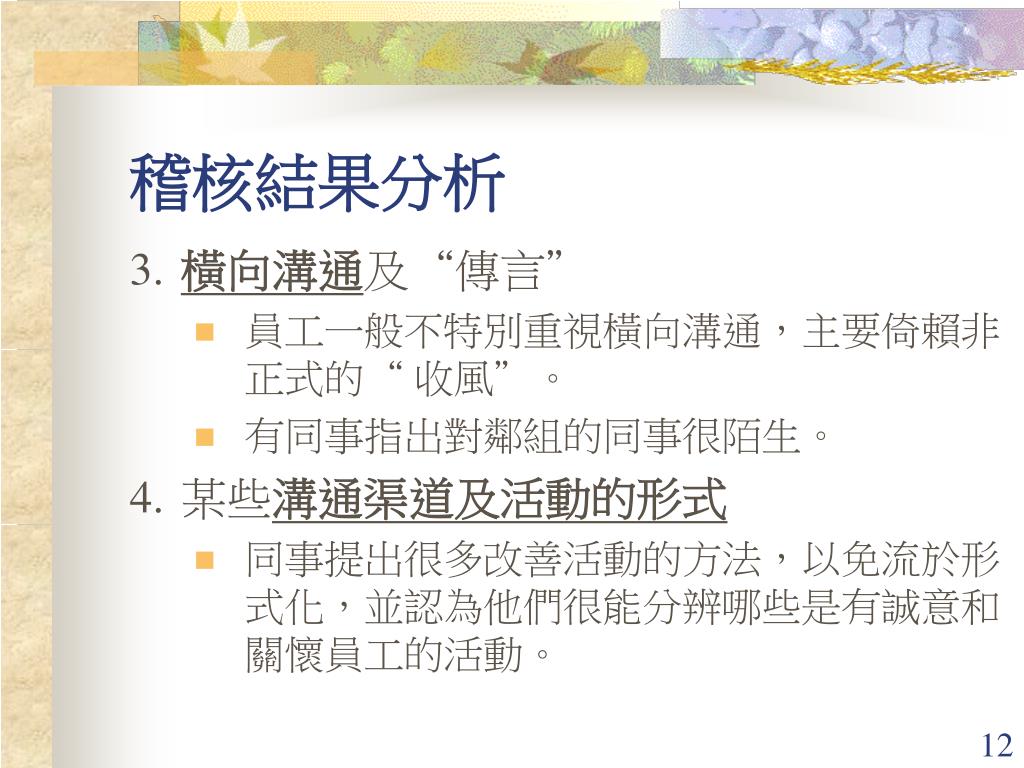 稽核結果分析

3. 橫向溝通及“傳言”

員工一般不特別重視橫向溝通，主要倚賴非正式的“ 收風”。

有同事指出對鄰組的同事很陌生。

4. 某些溝通渠道及活動的形式

同事提出很多改善活動的方法，以免流於形式化，並認為他們很能分辨哪些是有誠意和關懷員工的活動。

12